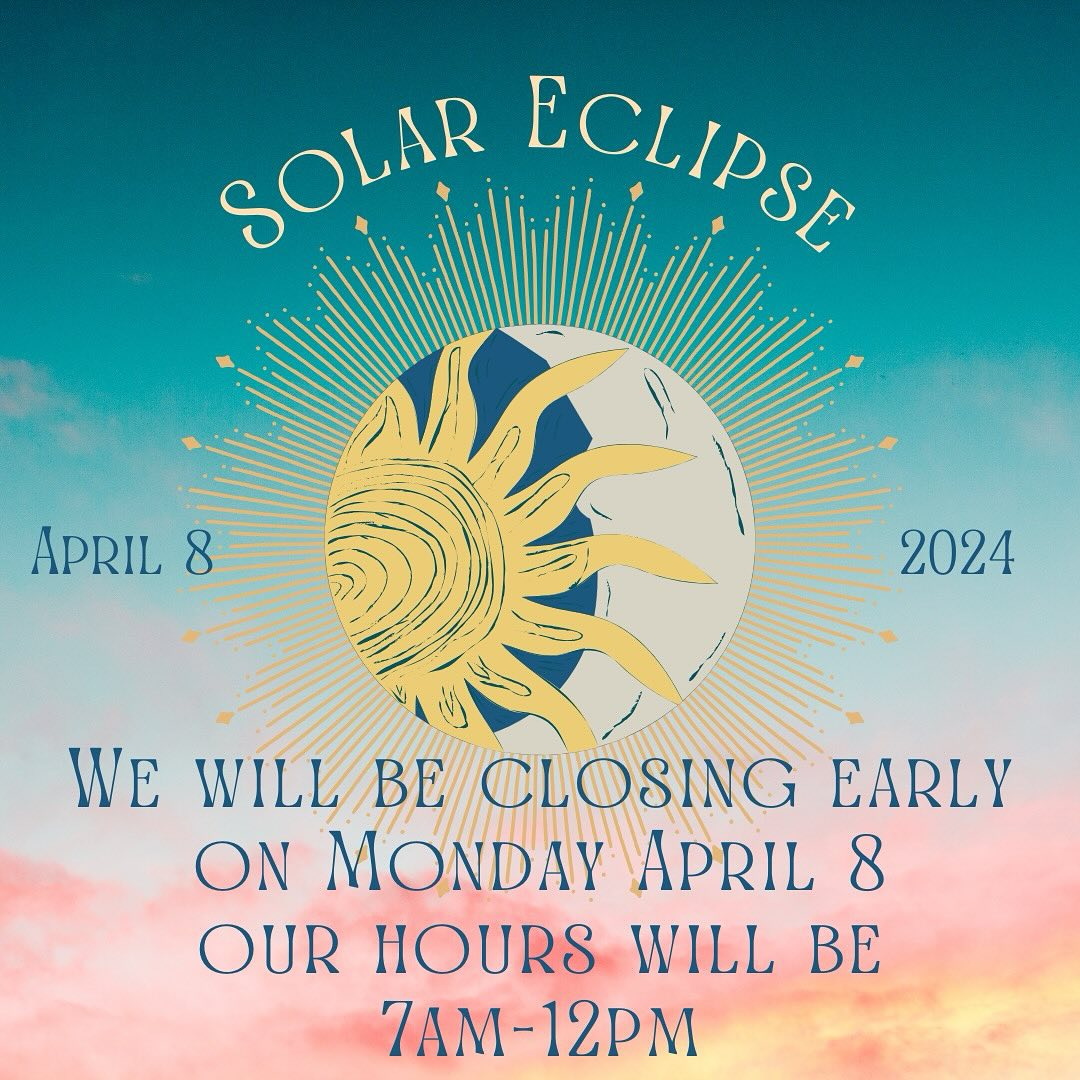 Solar Eclipse

April 8

2024

We will be closing early on Monday April 8 our hours will be 7am-12pm